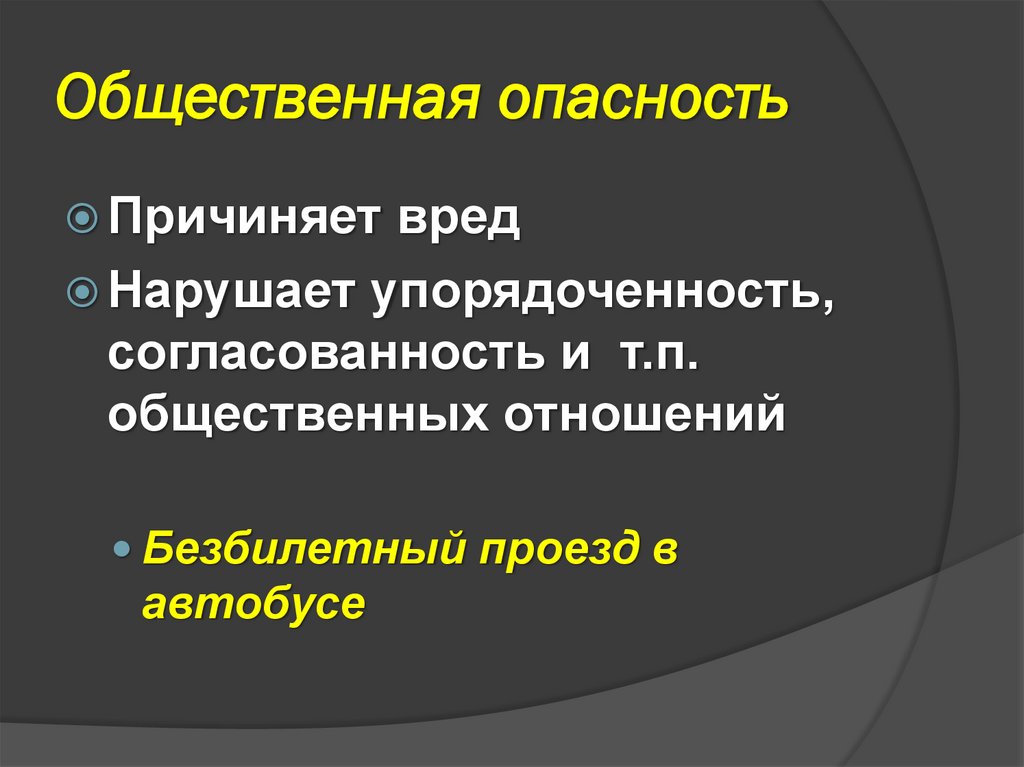 Общественная опасность

Причиняет вред

Нарушает упорядоченность, согласованность и  т.п. общественных отношений

Безбилетный проезд в автобусе